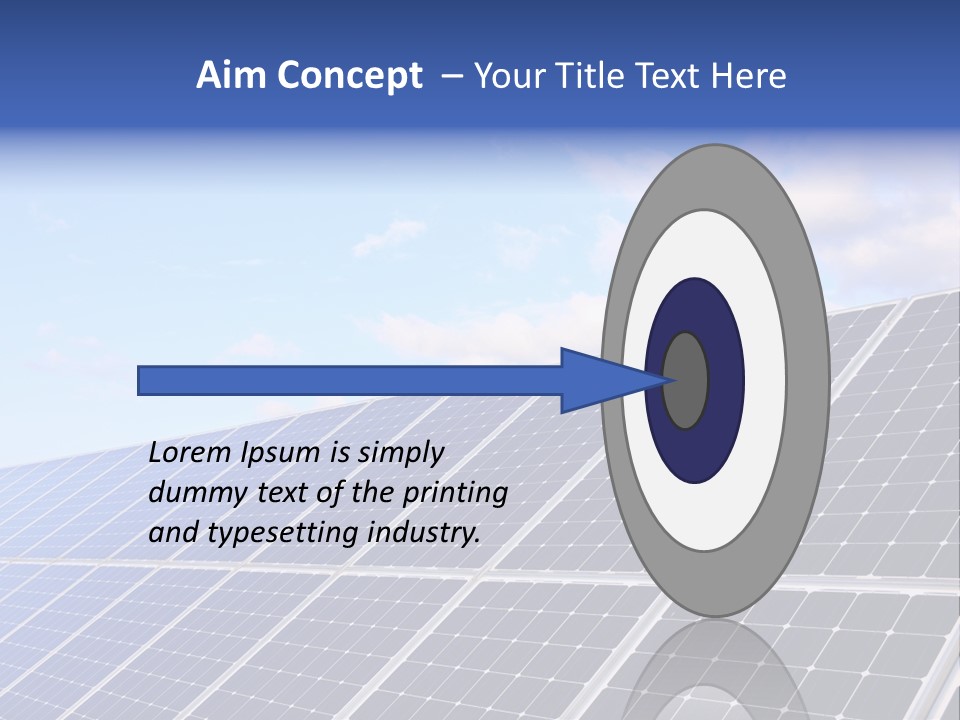 Aim Concept – Your Title Text Here

Lorem Ipsum is simply dummy text of the printing and typesetting industry.